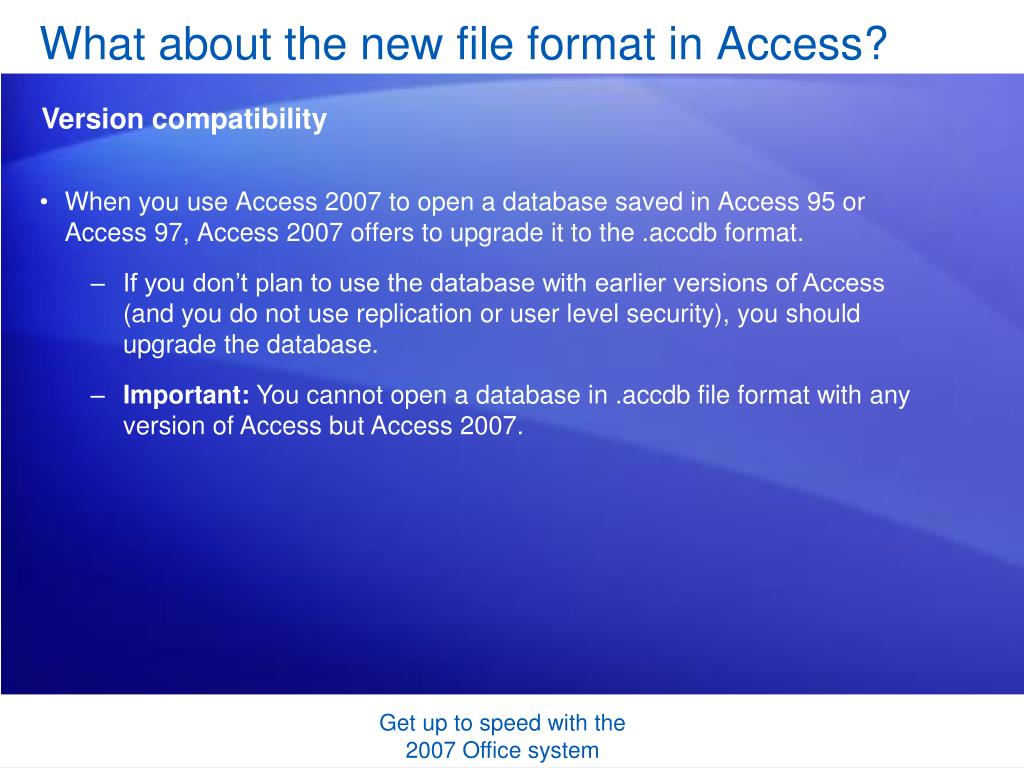 What about the new file format in Access?

Version compatibility

• When you use Access 2007 to open a database saved in Access 95 or Access 97, Access 2007 offers to upgrade it to the .accdb format.

– If you don't plan to use the database with earlier versions of Access (and you do not use replication or user level security), you should upgrade the database.

– **Important:** You cannot open a database in .accdb file format with any version of Access but Access 2007.

Get up to speed with the 2007 Office system